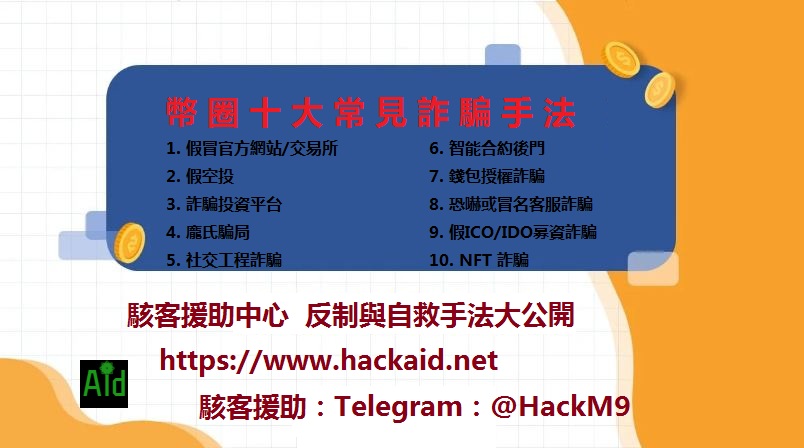 幣圈十大常見詐騙手法

1. 假冒官方網站/交易所
2. 假空投
3. 詐騙投資平台
4. 龐氏騙局
5. 社交工程詐騙

6. 智能合約後門
7. 錢包授權詐騙
8. 恐嚇或冒名客服詐騙
9. 假ICO/IDO募資詐騙
10. NFT 詐騙

駭客援助中心 反制與自救手法大公開

https://www.hackaid.net

Aid

駭客援助：Telegram：@HackM9